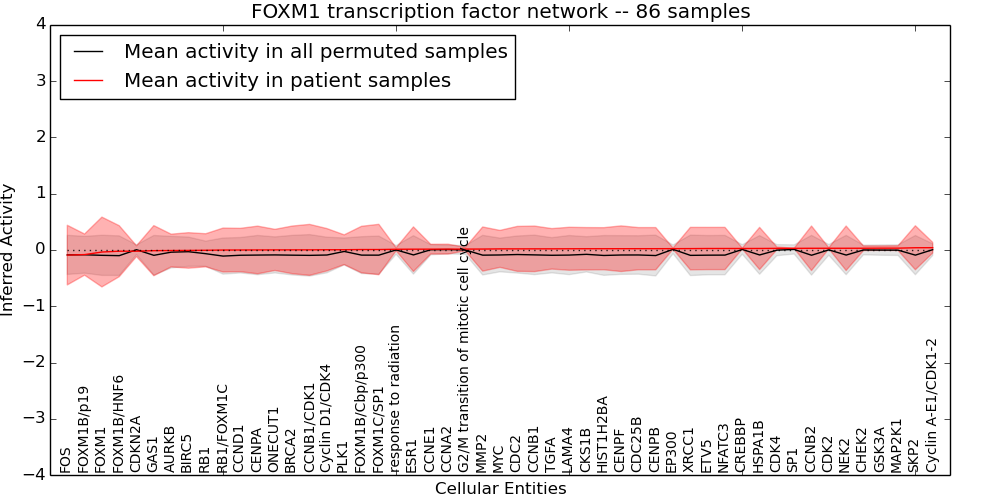 FOXM1 transcription factor network -- 86 samples

Mean activity in all permuted samples
Mean activity in patient samples

Inferred Activity

4
3
2
1
0
−1
−2
−3
−4

FOS
FOXM1B/p19
FOXM1
FOXM1B/HNF6
CDKN2A
GAS1
AURKB
BIRC5
RB1
RB1/FOXM1C
CCND1
CENPA
ONECUT1
BRCA2
CCNB1/CDK1
Cyclin D1/CDK4
PLK1
FOXM1B/Cbp/p300
FOXM1C/SP1
response to radiation
ESR1
CCNE1
CCNA2
G2/M transition of mitotic cell cycle
MMP2
MYC
CDC2
CCNB1
TGFA
LAMA4
CKS1B
HIST1H2BA
CENPF
CDC25B
CENPB
EP300
XRCC1
ETV5
NFATC3
CREBBP
HSPA1B
CDK4
SP1
CCNB2
CDK2
NEK2
CHEK2
GSK3A
MAP2K1
SKP2
Cyclin A-E1/CDK1-2

Cellular Entities